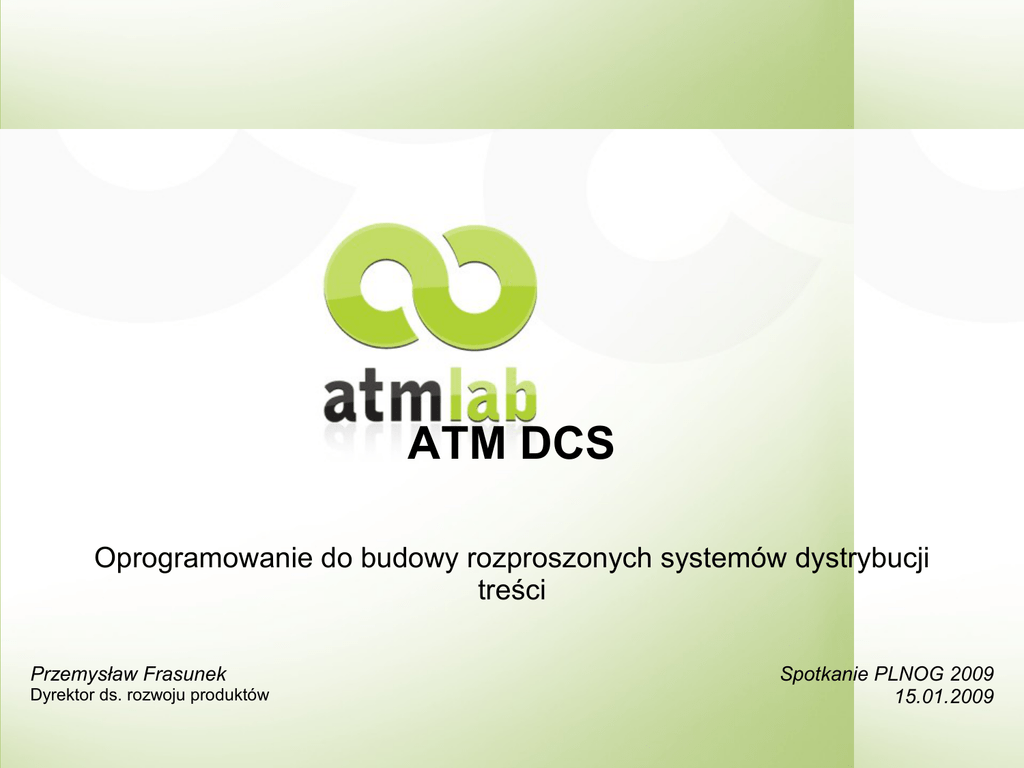 atmlab

ATM DCS

Oprogramowanie do budowy rozproszonych systemów dystrybucji treści

Przemysław Frasunek
Dyrektor ds. rozwoju produktów

Spotkanie PLNOG 2009
15.01.2009